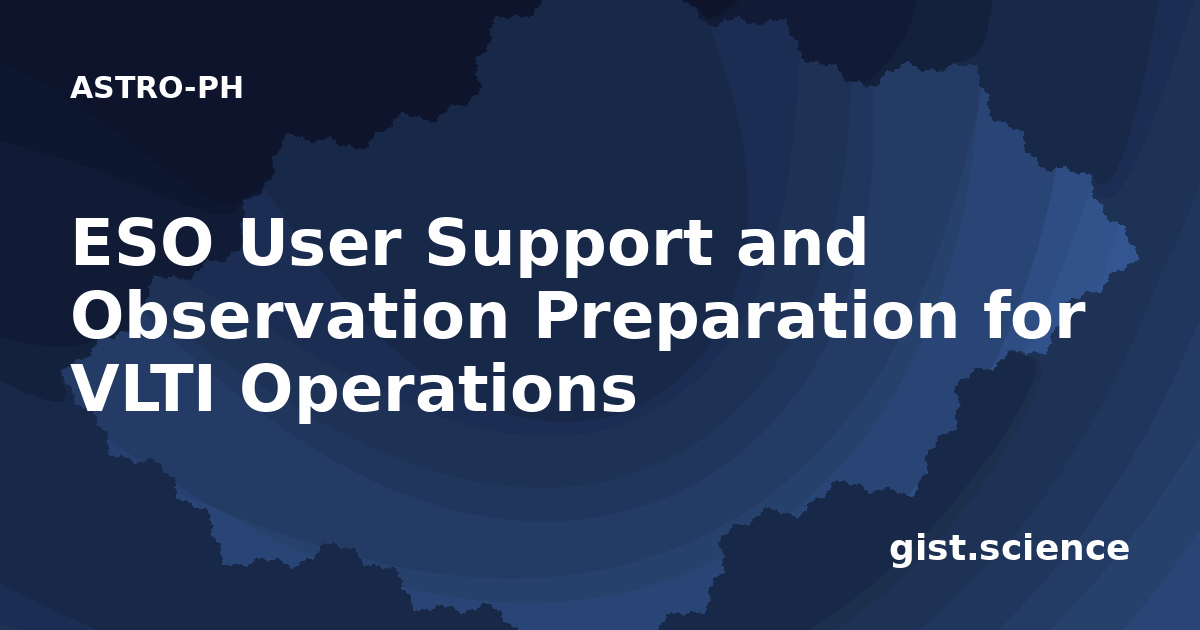 ASTRO-PH

ESO User Support and Observation Preparation for VLTI Operations

gist.science